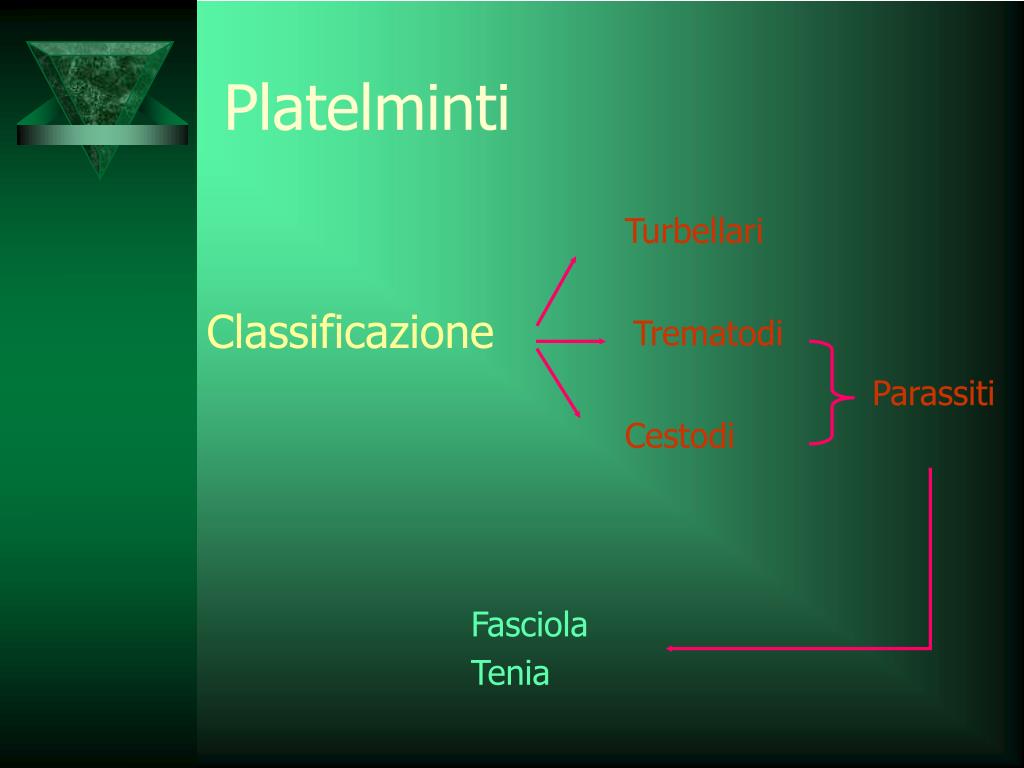 Platelminti

Classificazione

Turbellari

Trematodi

Cestodi

Parassiti

Fasciola
Tenia